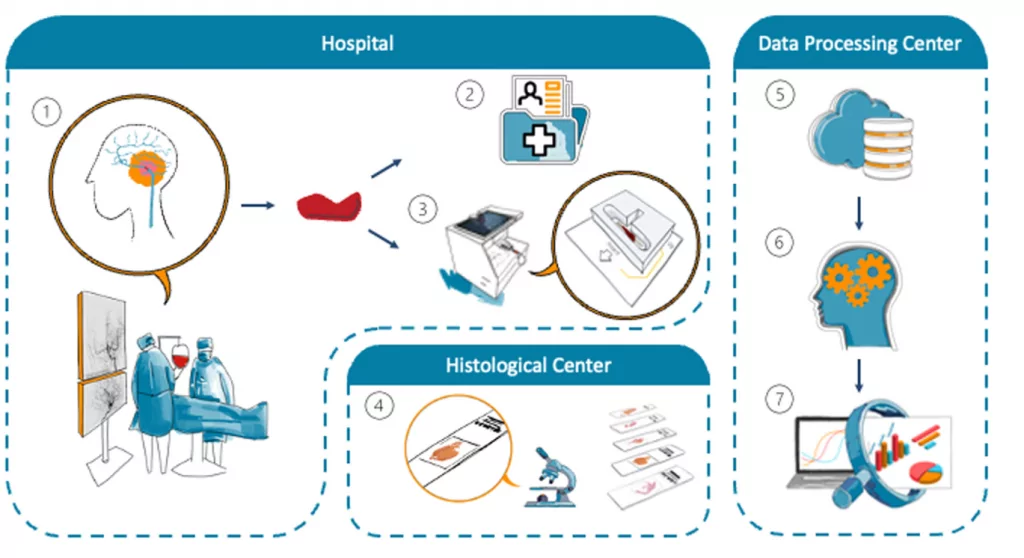 Hospital

1

2

3

Histological Center

4

Data Processing Center

5

6

7